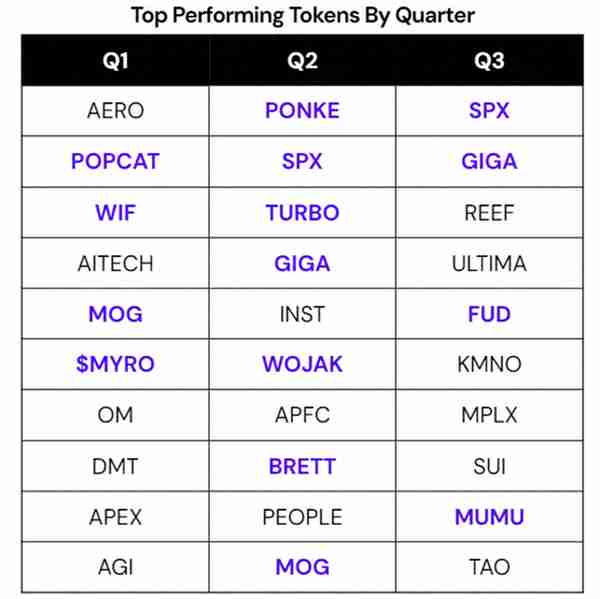 Top Performing Tokens By Quarter

| Q1 | Q2 | Q3 |
|---|---|---|
| AERO | PONKE | SPX |
| POPCAT | SPX | GIGA |
| WIF | TURBO | REEF |
| AITECH | GIGA | ULTIMA |
| MOG | INST | FUD |
| $MYRO | WOJAK | KMNO |
| OM | APFC | MPLX |
| DMT | BRETT | SUI |
| APEX | PEOPLE | MUMU |
| AGI | MOG | TAO |